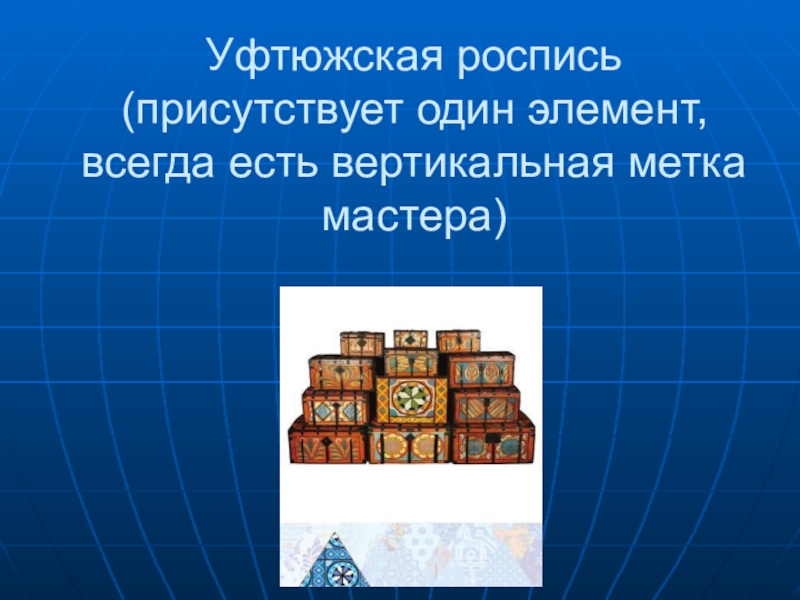 Уфтюжская роспись (присутствует один элемент, всегда есть вертикальная метка мастера)